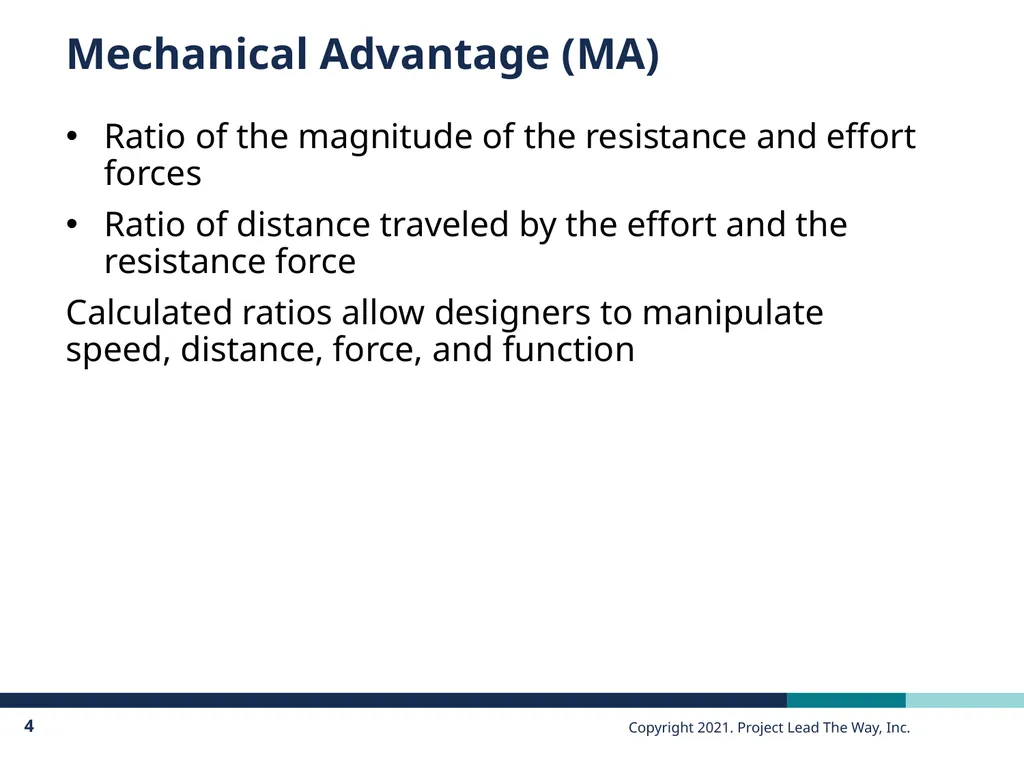 Mechanical Advantage (MA)

• Ratio of the magnitude of the resistance and effort forces

• Ratio of distance traveled by the effort and the resistance force

Calculated ratios allow designers to manipulate speed, distance, force, and function

4

Copyright 2021. Project Lead The Way, Inc.